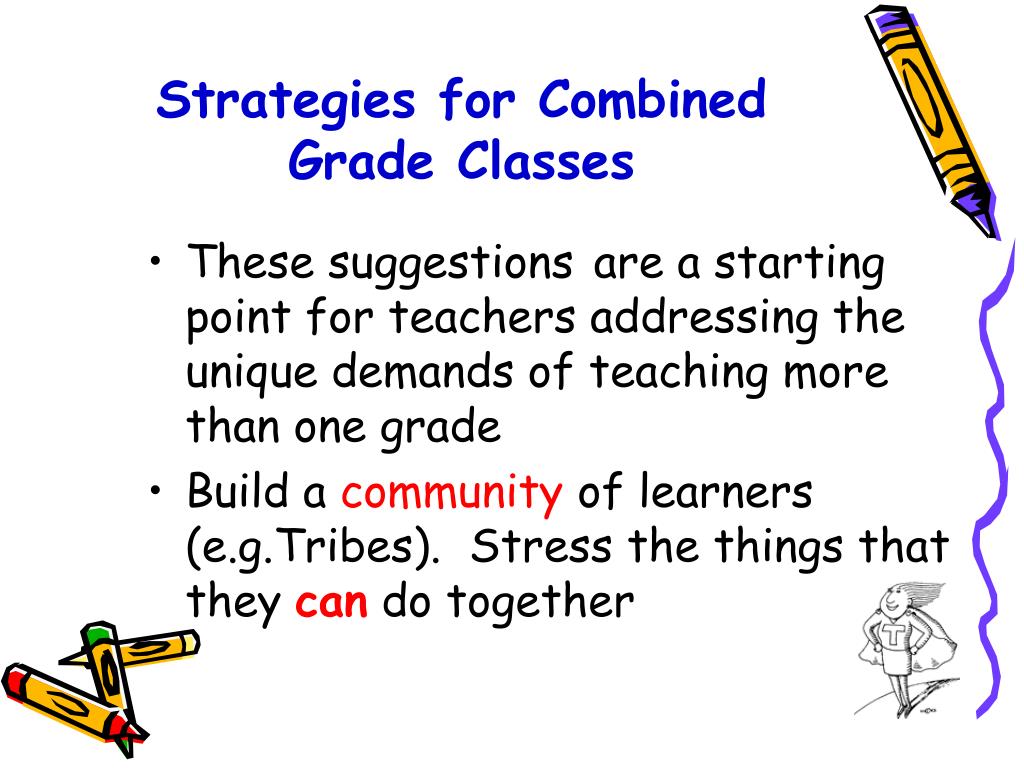 Strategies for Combined Grade Classes

• These suggestions are a starting point for teachers addressing the unique demands of teaching more than one grade
• Build a community of learners (e.g.Tribes). Stress the things that they can do together

T